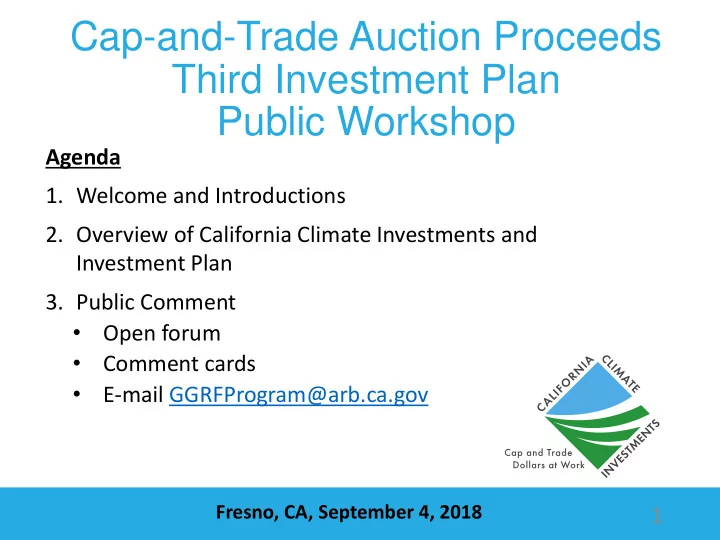 Cap-and-Trade Auction Proceeds
Third Investment Plan
Public Workshop

Agenda

1. Welcome and Introductions
2. Overview of California Climate Investments and Investment Plan
3. Public Comment
• Open forum
• Comment cards
• E-mail GGRFProgram@arb.ca.gov

CALIFORNIA CLIMATE INVESTMENTS
Cap and Trade Dollars at Work

Fresno, CA, September 4, 2018

1